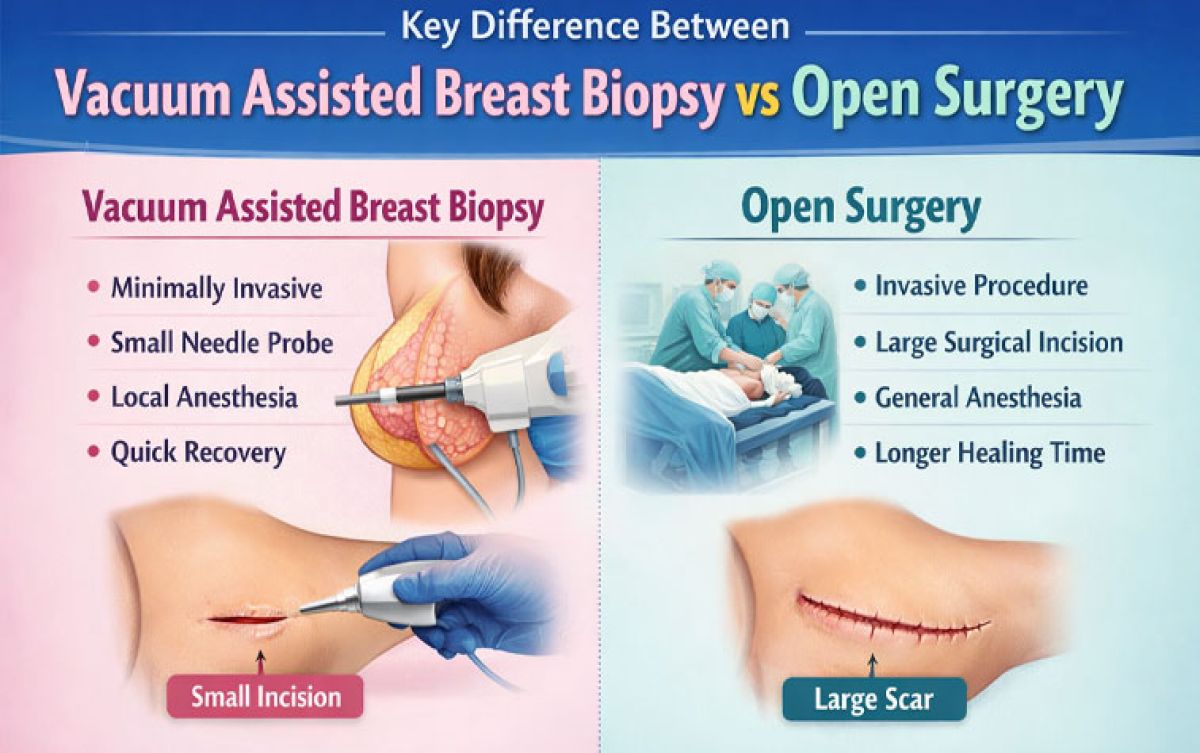 Key Difference Between

Vacuum Assisted Breast Biopsy vs Open Surgery

Vacuum Assisted Breast Biopsy

• Minimally Invasive
• Small Needle Probe
• Local Anesthesia
• Quick Recovery

Small Incision

Open Surgery

• Invasive Procedure
• Large Surgical Incision
• General Anesthesia
• Longer Healing Time

Large Scar